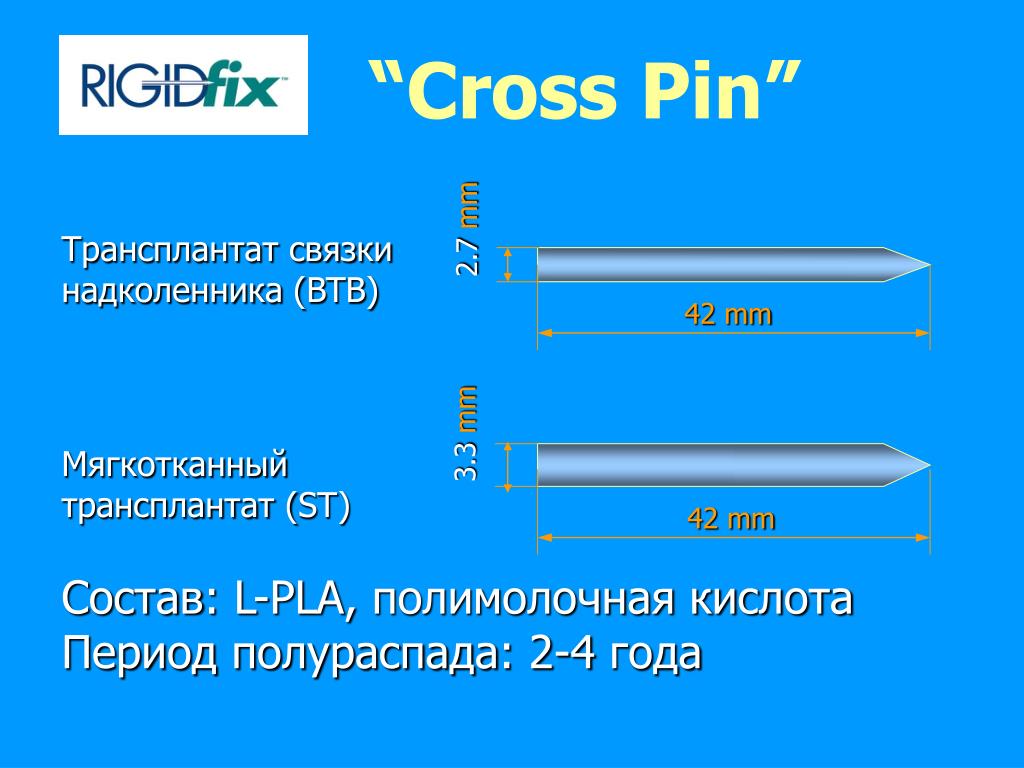 RIGIDfix™

“Cross Pin”

Трансплантат связки надколенника (BTB)

2.7 mm

42 mm

Мягкотканный трансплантат (ST)

3.3 mm

42 mm

Состав: L-PLA, полимолочная кислота
Период полураспада: 2-4 года